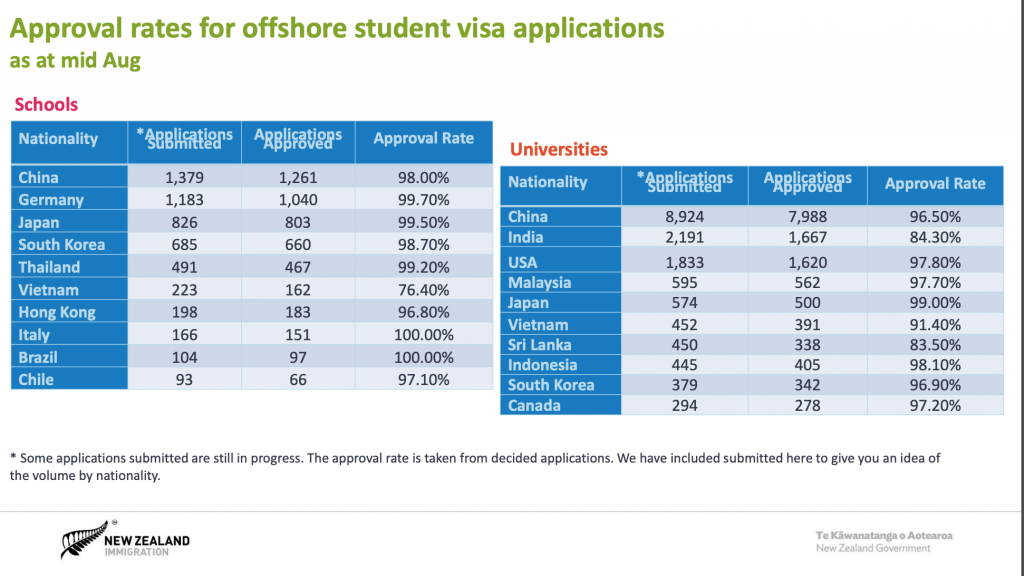 Approval rates for offshore student visa applications
as at mid Aug

Schools

| Nationality | *Applications Submitted | Applications Approved | Approval Rate |
|---|---|---|---|
| China | 1,379 | 1,261 | 98.00% |
| Germany | 1,183 | 1,040 | 99.70% |
| Japan | 826 | 803 | 99.50% |
| South Korea | 685 | 660 | 98.70% |
| Thailand | 491 | 467 | 99.20% |
| Vietnam | 223 | 162 | 76.40% |
| Hong Kong | 198 | 183 | 96.80% |
| Italy | 166 | 151 | 100.00% |
| Brazil | 104 | 97 | 100.00% |
| Chile | 93 | 66 | 97.10% |

Universities

| Nationality | *Applications Submitted | Applications Approved | Approval Rate |
|---|---|---|---|
| China | 8,924 | 7,988 | 96.50% |
| India | 2,191 | 1,667 | 84.30% |
| USA | 1,833 | 1,620 | 97.80% |
| Malaysia | 595 | 562 | 97.70% |
| Japan | 574 | 500 | 99.00% |
| Vietnam | 452 | 391 | 91.40% |
| Sri Lanka | 450 | 338 | 83.50% |
| Indonesia | 445 | 405 | 98.10% |
| South Korea | 379 | 342 | 96.90% |
| Canada | 294 | 278 | 97.20% |

* Some applications submitted are still in progress. The approval rate is taken from decided applications. We have included submitted here to give you an idea of the volume by nationality.

NEW ZEALAND IMMIGRATION

Te Kāwanatanga o Aotearoa
New Zealand Government